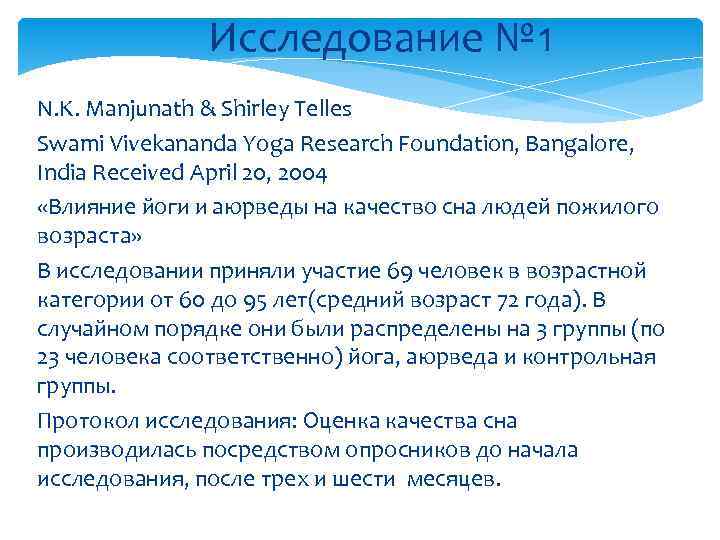 Исследование №1

N.K. Manjunath & Shirley Telles

Swami Vivekananda Yoga Research Foundation, Bangalore, India Received April 20, 2004

«Влияние йоги и аюрведы на качество сна людей пожилого возраста»

В исследовании приняли участие 69 человек в возрастной категории от 60 до 95 лет(средний возраст 72 года). В случайном порядке они были распределены на 3 группы (по 23 человека соответственно) йога, аюрведа и контрольная группы.

Протокол исследования: Оценка качества сна производилась посредством опросников до начала исследования, после трех и шести месяцев.